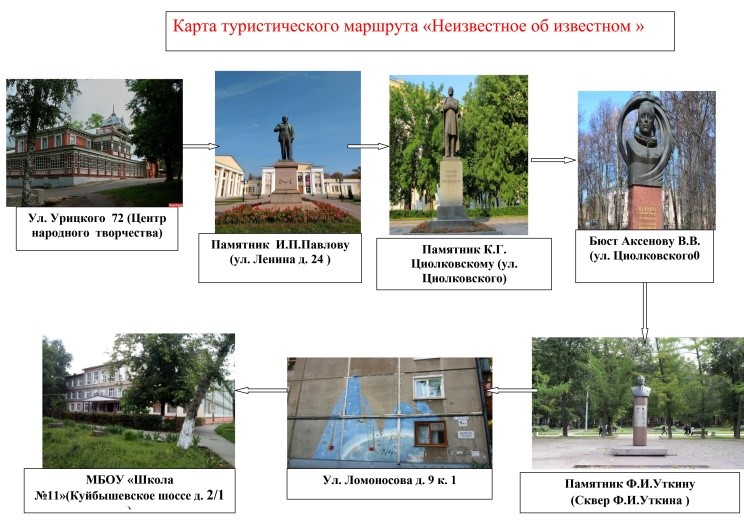 Карта туристического маршрута «Неизвестное об известном »

Ул. Урицкого 72 (Центр народного творчества)

Памятник И.П.Павлову (ул. Ленина д. 24 )

Памятник К.Г. Циолковскому (ул. Циолковского)

Бюст Аксенову В.В. (ул. Циолковского0

Памятник Ф.И.Уткину (Сквер Ф.И.Уткина )

Ул. Ломоносова д. 9 к. 1

МБОУ «Школа №11»(Куйбышевское шоссе д. 2/1